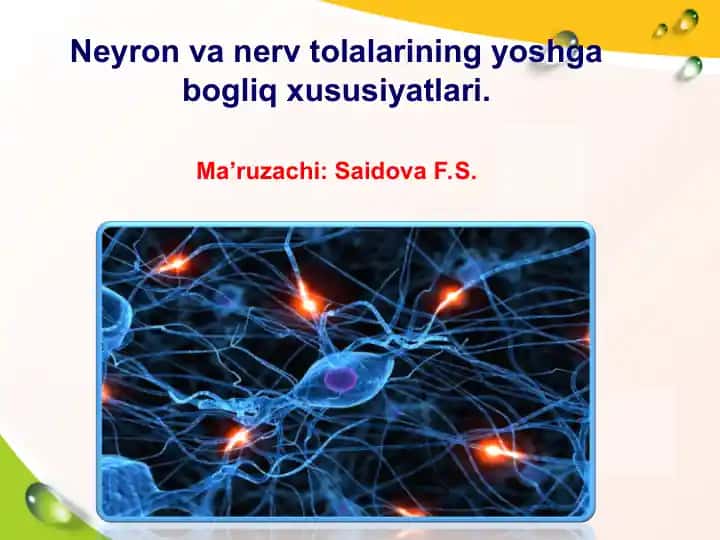 Neyron va nerv tolalarining yoshga bogliq xususiyatlari.

Ma’ruzachi: Saidova F.S.